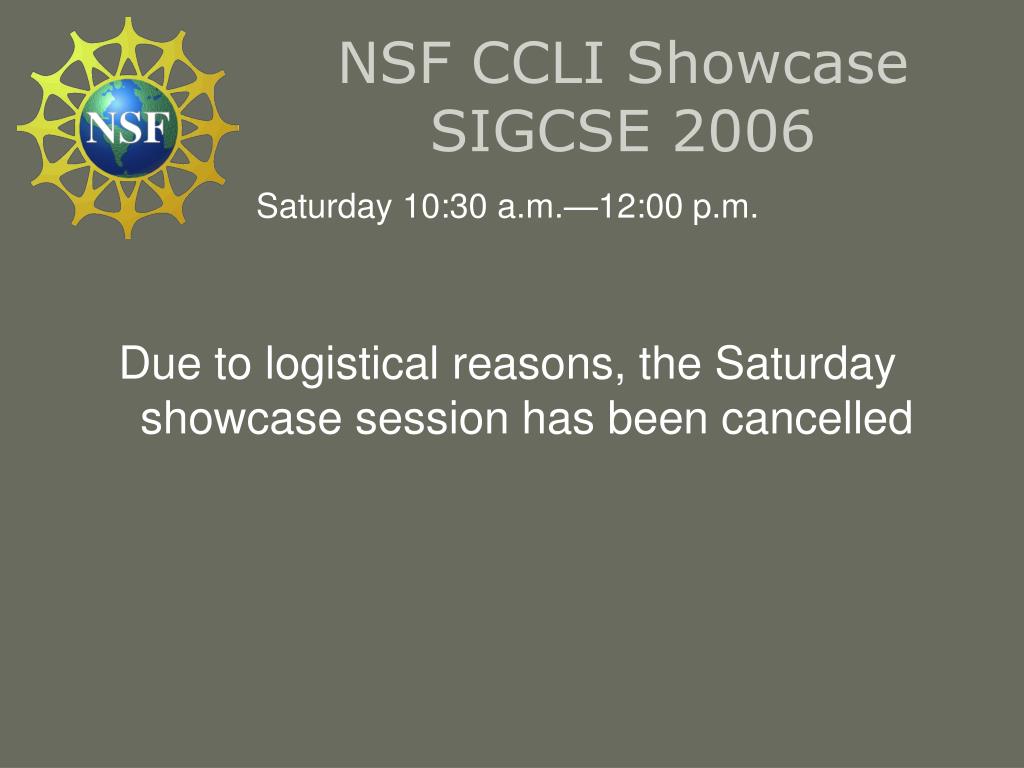 NSF

NSF CCLI Showcase
SIGCSE 2006

Saturday 10:30 a.m.—12:00 p.m.

Due to logistical reasons, the Saturday showcase session has been cancelled